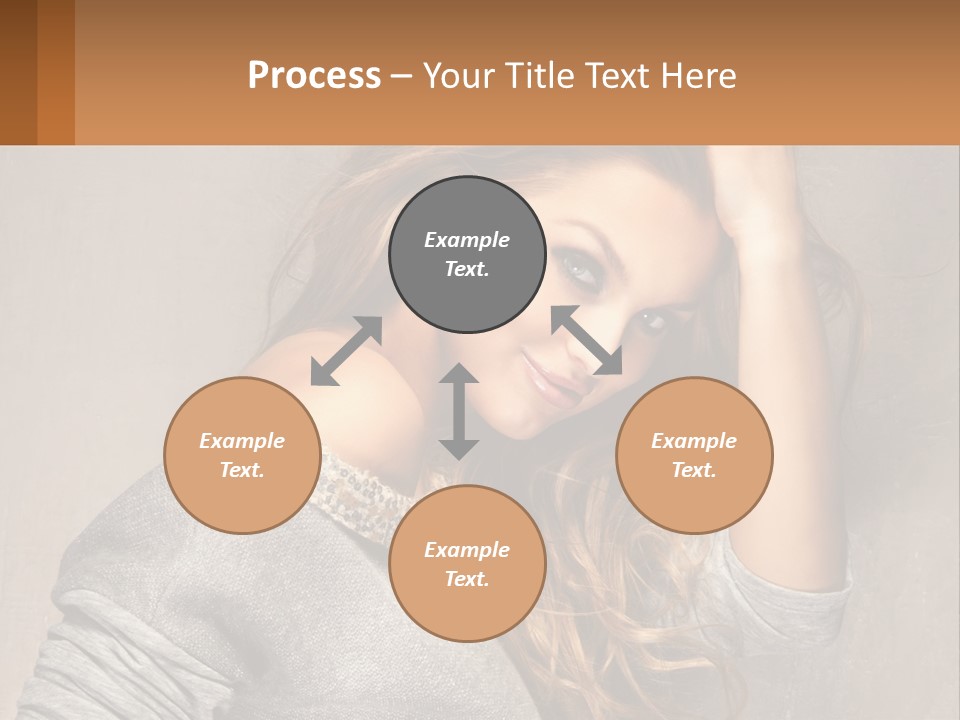 Process – Your Title Text Here

Example Text.

Example Text.

Example Text.

Example Text.